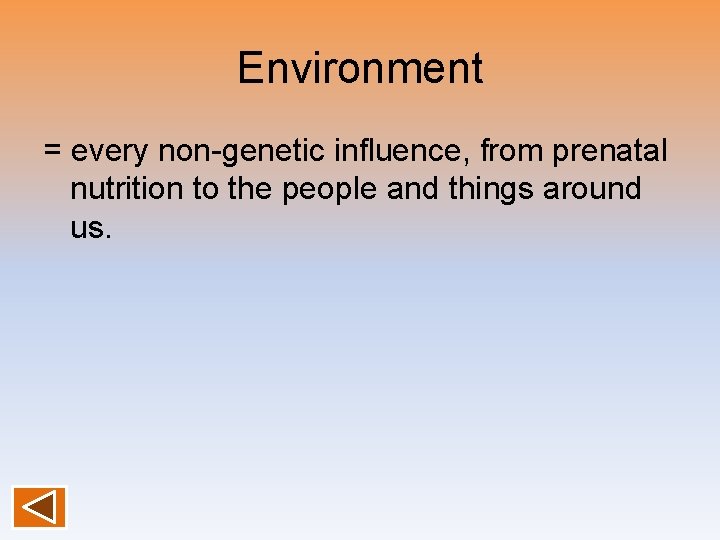 Environment

= every non-genetic influence, from prenatal nutrition to the people and things around us.